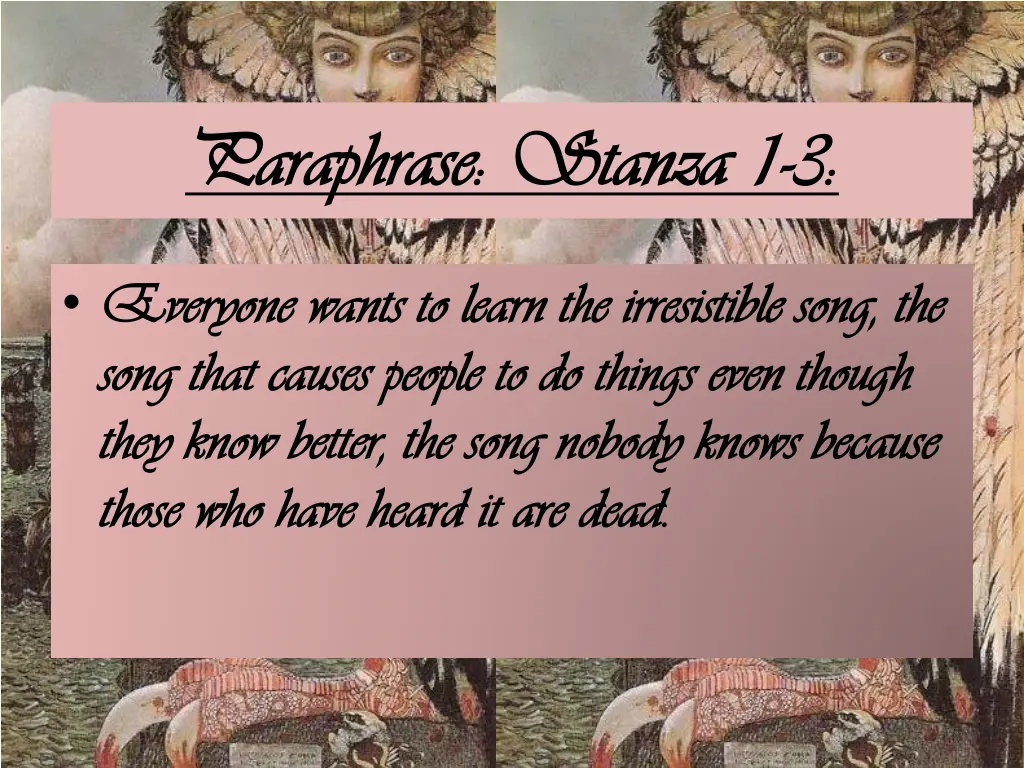 Paraphrase: Stanza 1-3:

• Everyone wants to learn the irresistible song, the song that causes people to do things even though they know better, the song nobody knows because those who have heard it are dead.